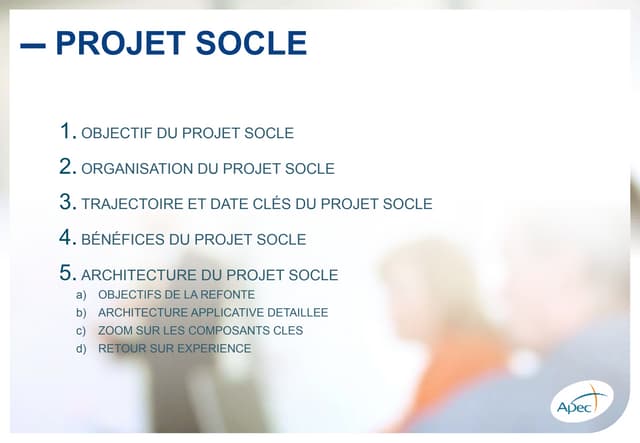 — PROJET SOCLE

1. OBJECTIF DU PROJET SOCLE
2. ORGANISATION DU PROJET SOCLE
3. TRAJECTOIRE ET DATE CLÉS DU PROJET SOCLE
4. BÉNÉFICES DU PROJET SOCLE
5. ARCHITECTURE DU PROJET SOCLE
a) OBJECTIFS DE LA REFONTE
b) ARCHITECTURE APPLICATIVE DETAILLEE
c) ZOOM SUR LES COMPOSANTS CLES
d) RETOUR SUR EXPERIENCE

Apec